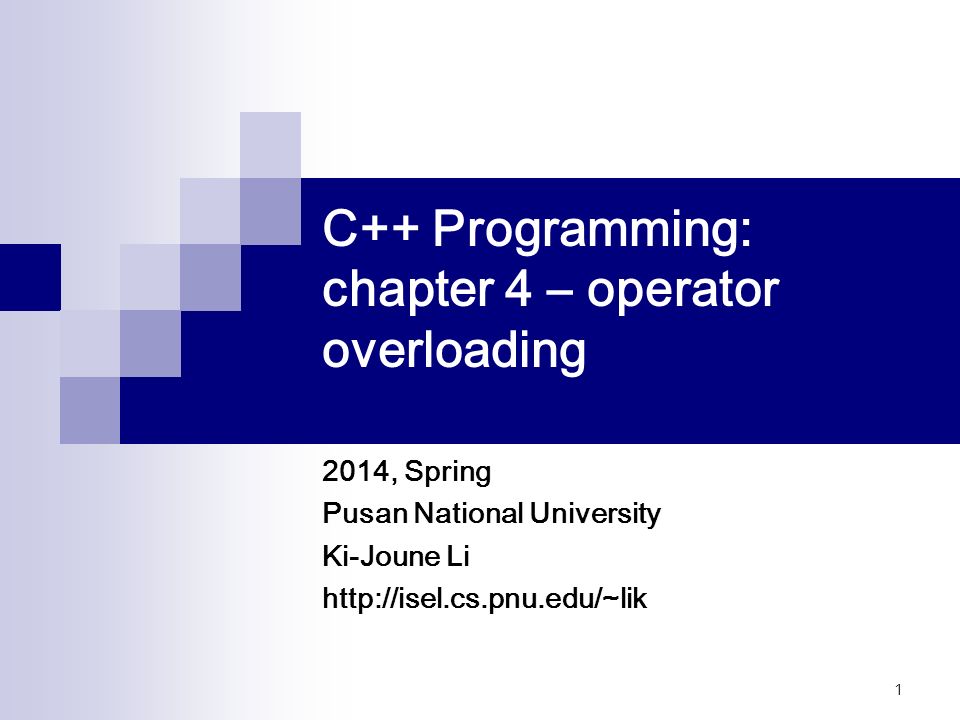 C++ Programming: chapter 4 – operator overloading

2014, Spring
Pusan National University
Ki-Joune Li
http://isel.cs.pnu.edu/~lik

1